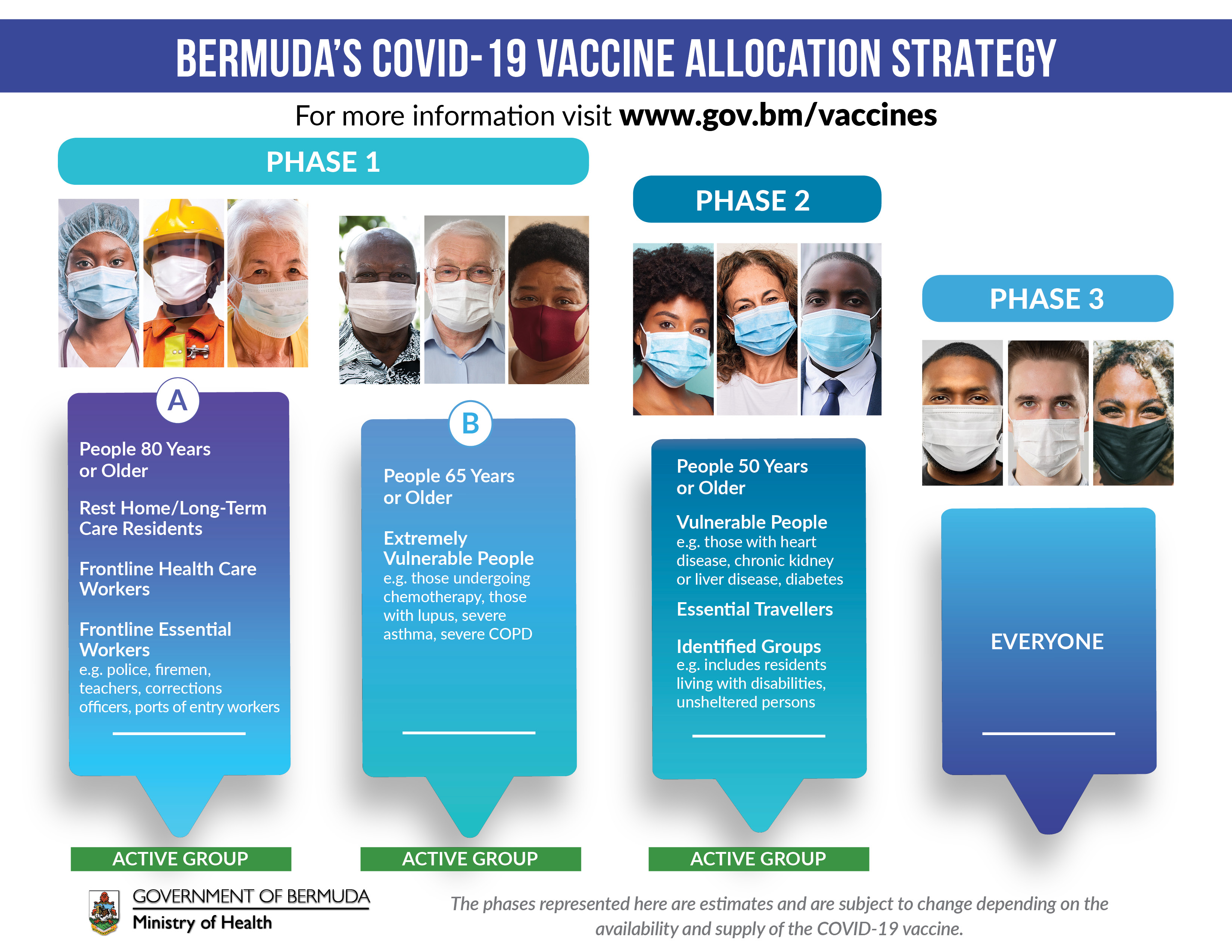 BERMUDA'S COVID-19 VACCINE ALLOCATION STRATEGY

For more information visit www.gov.bm/vaccines

PHASE 1

A

People 80 Years or Older

Rest Home/Long-Term Care Residents

Frontline Health Care Workers

Frontline Essential Workers
e.g. police, firemen, teachers, corrections officers, ports of entry workers

ACTIVE GROUP

B

People 65 Years or Older

Extremely Vulnerable People
e.g. those undergoing chemotherapy, those with lupus, severe asthma, severe COPD

ACTIVE GROUP

PHASE 2

People 50 Years or Older

Vulnerable People
e.g. those with heart disease, chronic kidney or liver disease, diabetes

Essential Travellers

Identified Groups
e.g. includes residents living with disabilities, unsheltered persons

ACTIVE GROUP

PHASE 3

EVERYONE

GOVERNMENT OF BERMUDA
Ministry of Health

The phases represented here are estimates and are subject to change depending on the availability and supply of the COVID-19 vaccine.